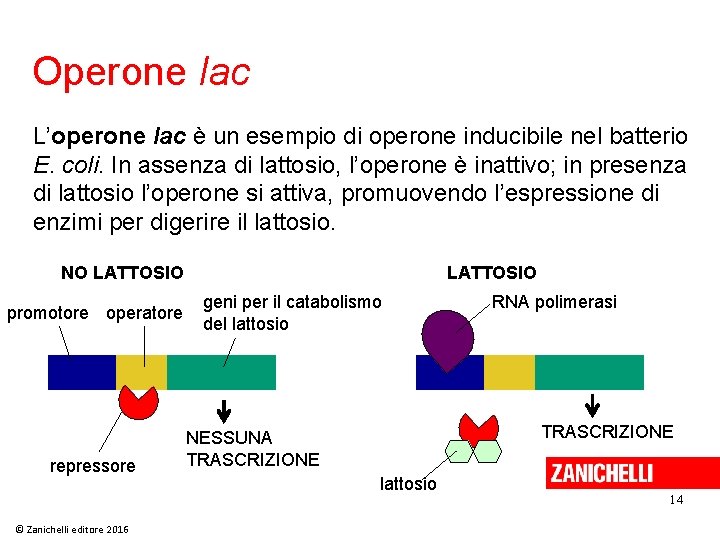 Operone lac

L'operone lac è un esempio di operone inducibile nel batterio E. coli. In assenza di lattosio, l'operone è inattivo; in presenza di lattosio l'operone si attiva, promuovendo l'espressione di enzimi per digerire il lattosio.

NO LATTOSIO

promotore

operatore

geni per il catabolismo del lattosio

repressore

NESSUNA TRASCRIZIONE

LATTOSIO

RNA polimerasi

TRASCRIZIONE

lattosio

ZANICHELLI

14

© Zanichelli editore 2016